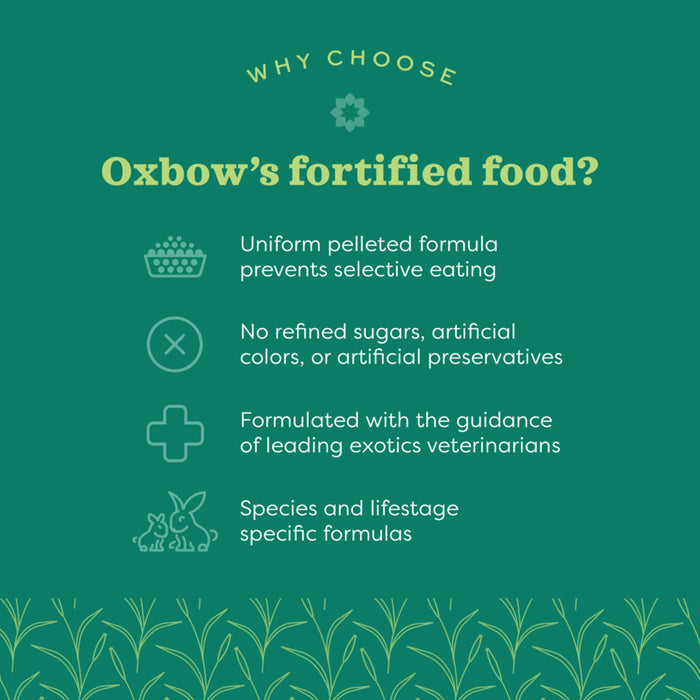 WHY CHOOSE

Oxbow's fortified food?

Uniform pelleted formula prevents selective eating

No refined sugars, artificial colors, or artificial preservatives

Formulated with the guidance of leading exotics veterinarians

Species and lifestage specific formulas